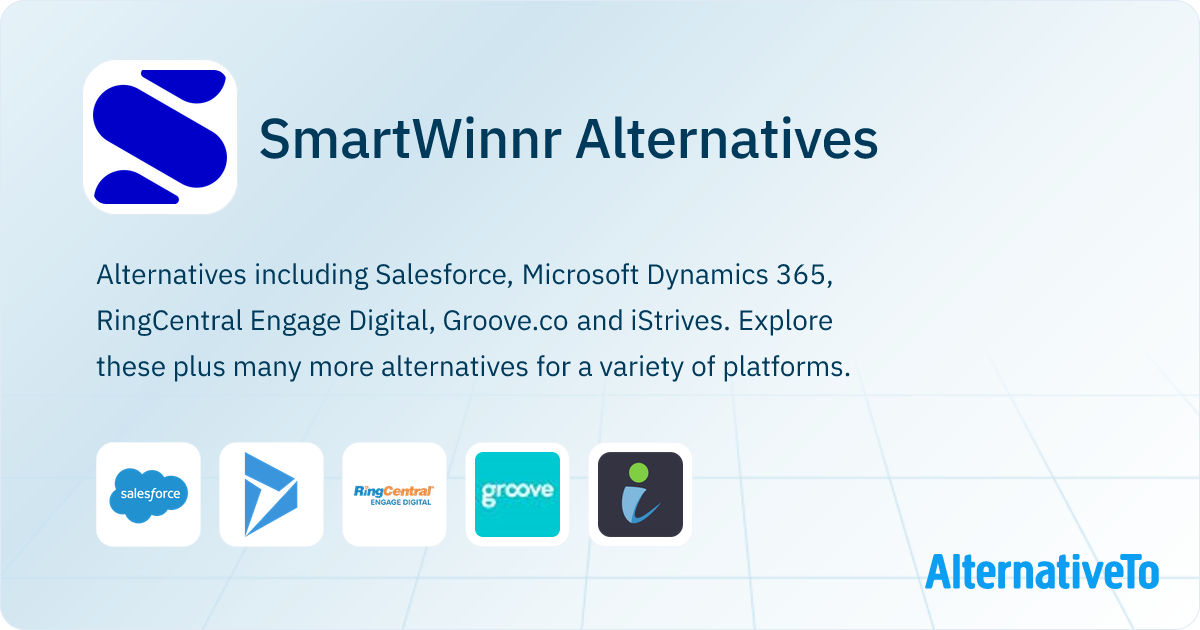 SmartWinnr Alternatives

Alternatives including Salesforce, Microsoft Dynamics 365, RingCentral Engage Digital, Groove.co and iStrives. Explore these plus many more alternatives for a variety of platforms.

salesforce

RingCentral ENGAGE DIGITAL

groove

AlternativeTo